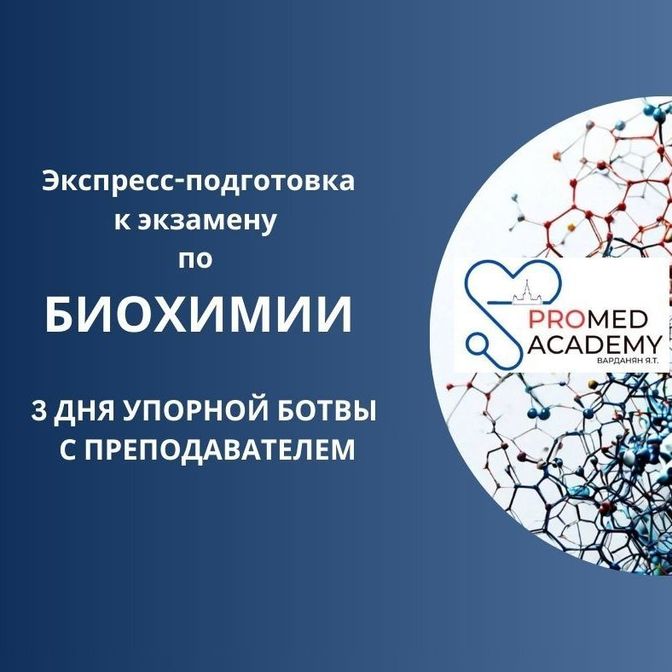 Экспресс-подготовка к экзамену по

БИОХИМИИ

3 ДНЯ УПОРНОЙ БОТВЫ С ПРЕПОДАВАТЕЛЕМ

PROMED ACADEMY
ВАРДАНЯН Я.Т.